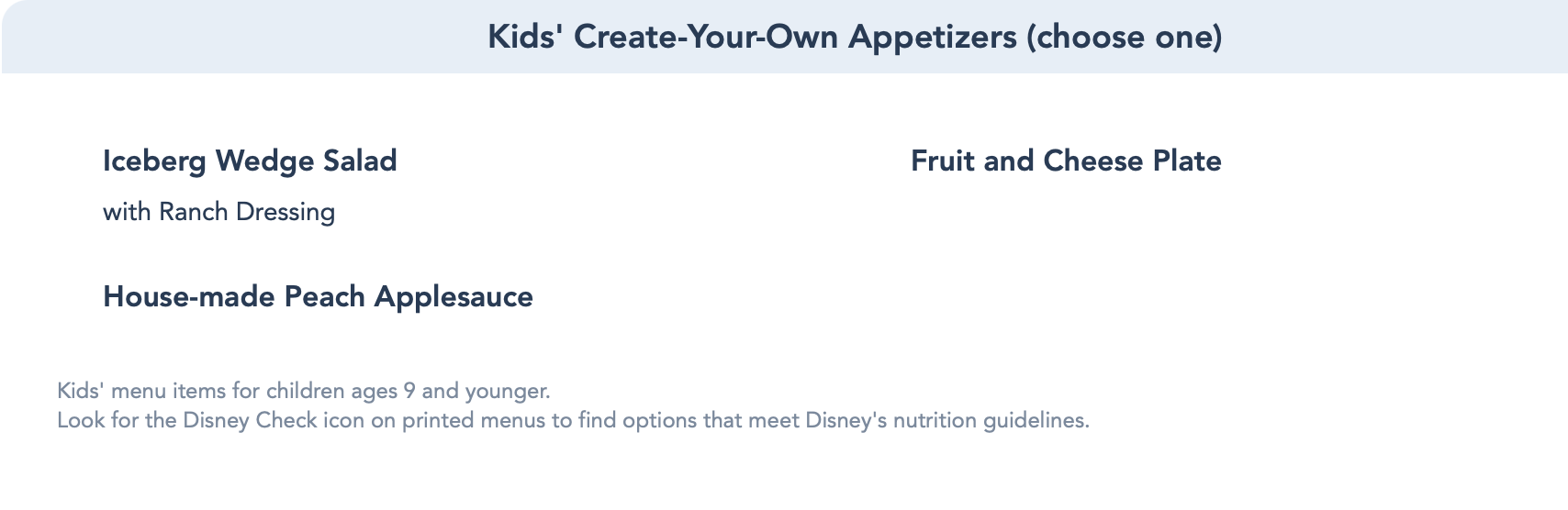 Kids' Create-Your-Own Appetizers (choose one)

Iceberg Wedge Salad
with Ranch Dressing

House-made Peach Applesauce

Fruit and Cheese Plate

Kids' menu items for children ages 9 and younger.
Look for the Disney Check icon on printed menus to find options that meet Disney's nutrition guidelines.